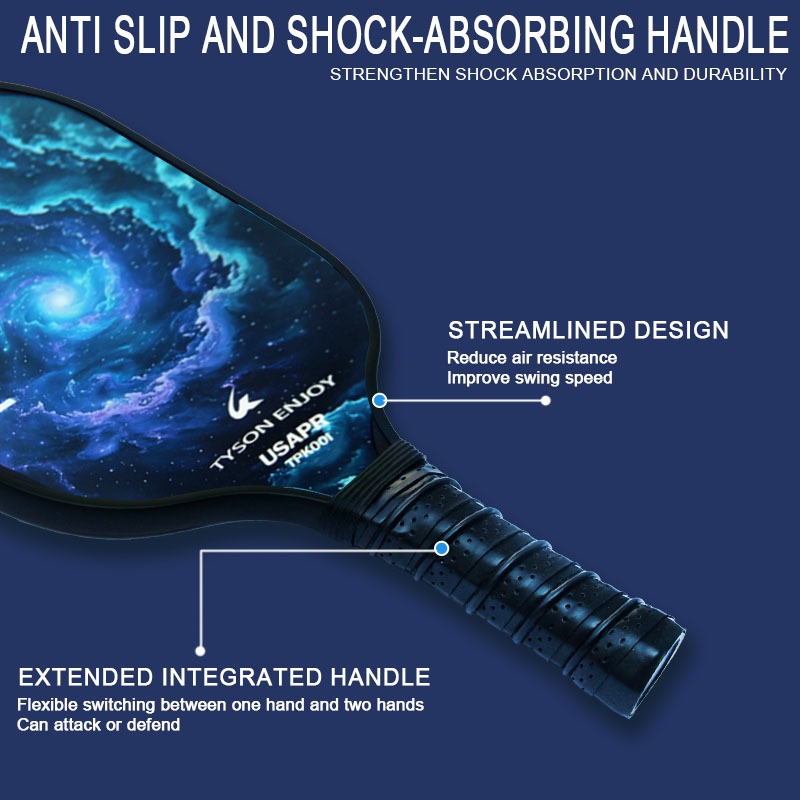 ANTI SLIP AND SHOCK-ABSORBING HANDLE
STRENGTHEN SHOCK ABSORPTION AND DURABILITY

TYSON ENJOY
USAPR
TPK001

STREAMLINED DESIGN
Reduce air resistance
Improve swing speed

EXTENDED INTEGRATED HANDLE
Flexible switching between one hand and two hands
Can attack or defend